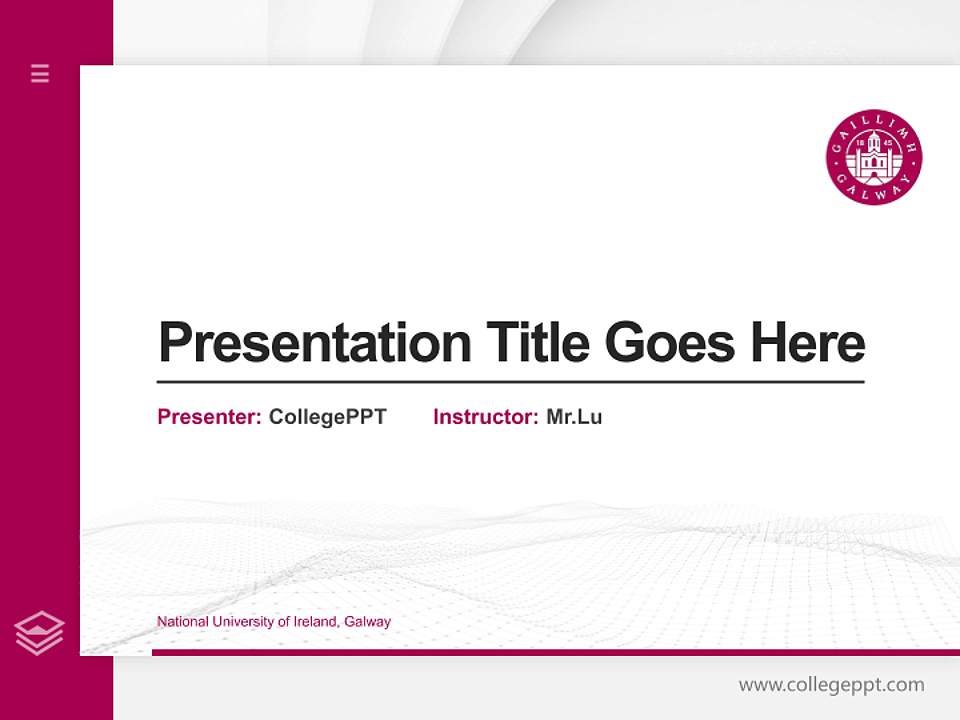 GAILLIMH
18 45
GALWAY

Presentation Title Goes Here

Presenter: CollegePPT Instructor: Mr.Lu

National University of Ireland, Galway

www.collegeppt.com